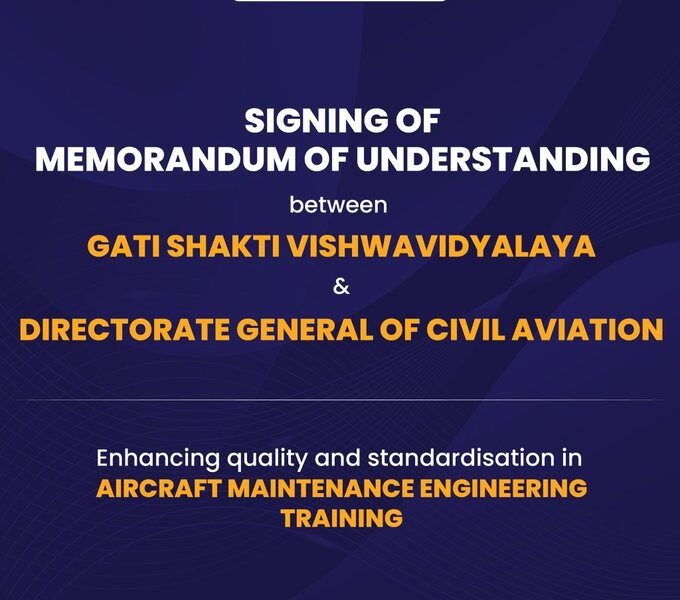 SIGNING OF
MEMORANDUM OF UNDERSTANDING

between

GATI SHAKTI VISHWAVIDYALAYA

&

DIRECTORATE GENERAL OF CIVIL AVIATION

Enhancing quality and standardisation in
AIRCRAFT MAINTENANCE ENGINEERING TRAINING